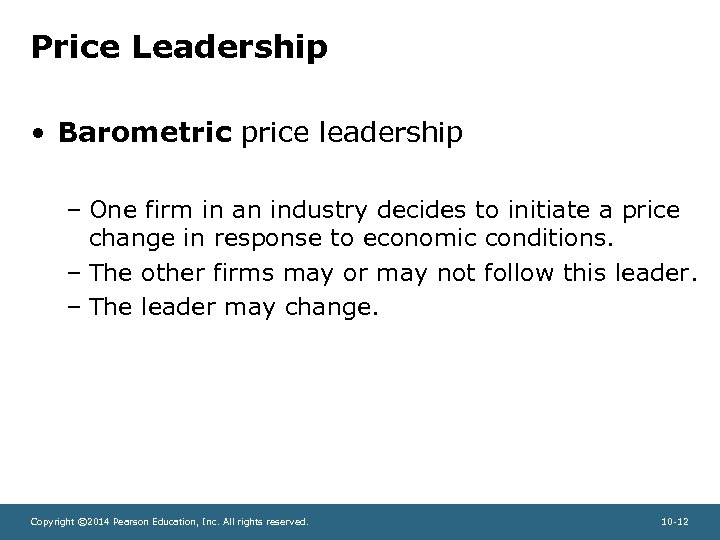 Price Leadership

• Barometric price leadership

– One firm in an industry decides to initiate a price change in response to economic conditions.
– The other firms may or may not follow this leader.
– The leader may change.

Copyright ©2014 Pearson Education, Inc. All rights reserved.

10-12